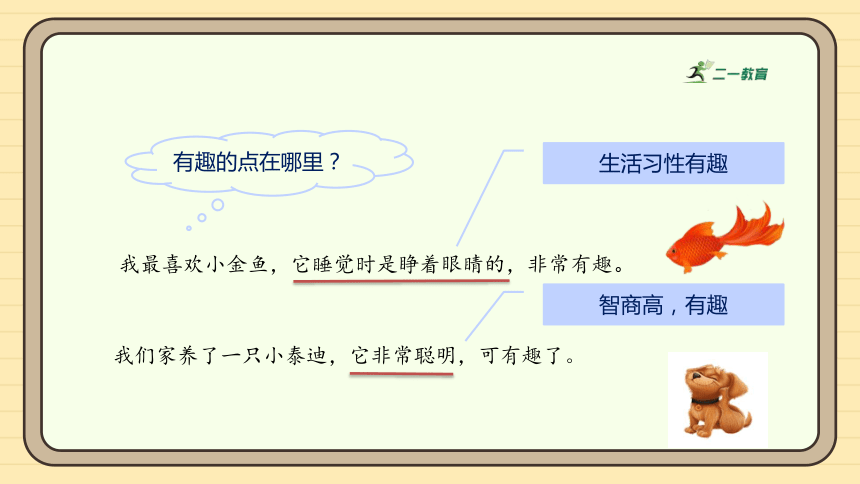 二一教育

有趣的点在哪里？

生活习性有趣

我最喜欢小金鱼，它睡觉时是睁着眼睛的，非常有趣。

智商高，有趣

我们家养了一只小泰迪，它非常聪明，可有趣了。